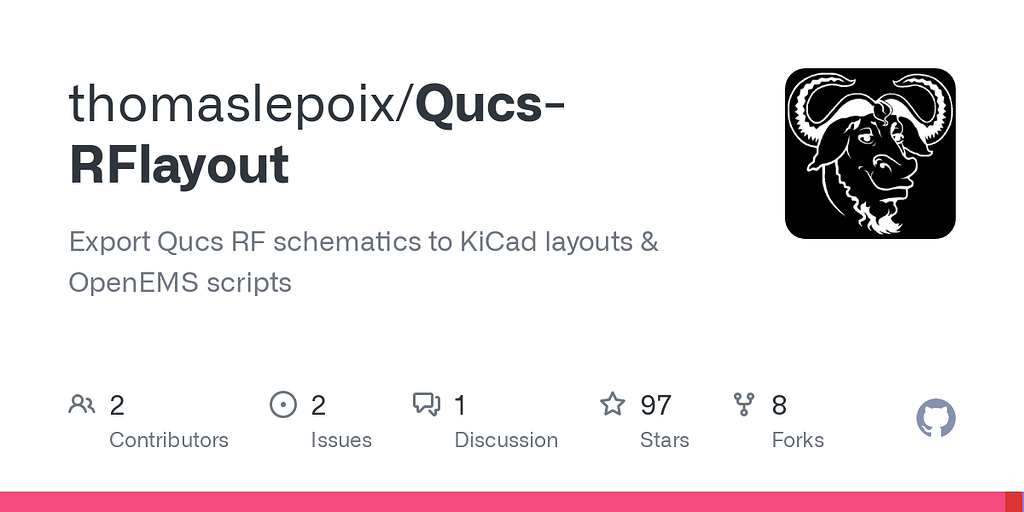 thomaslepoix/Qucs-RFlayout

Export Qucs RF schematics to KiCad layouts & OpenEMS scripts

2
Contributors

2
Issues

1
Discussion

97
Stars

8
Forks